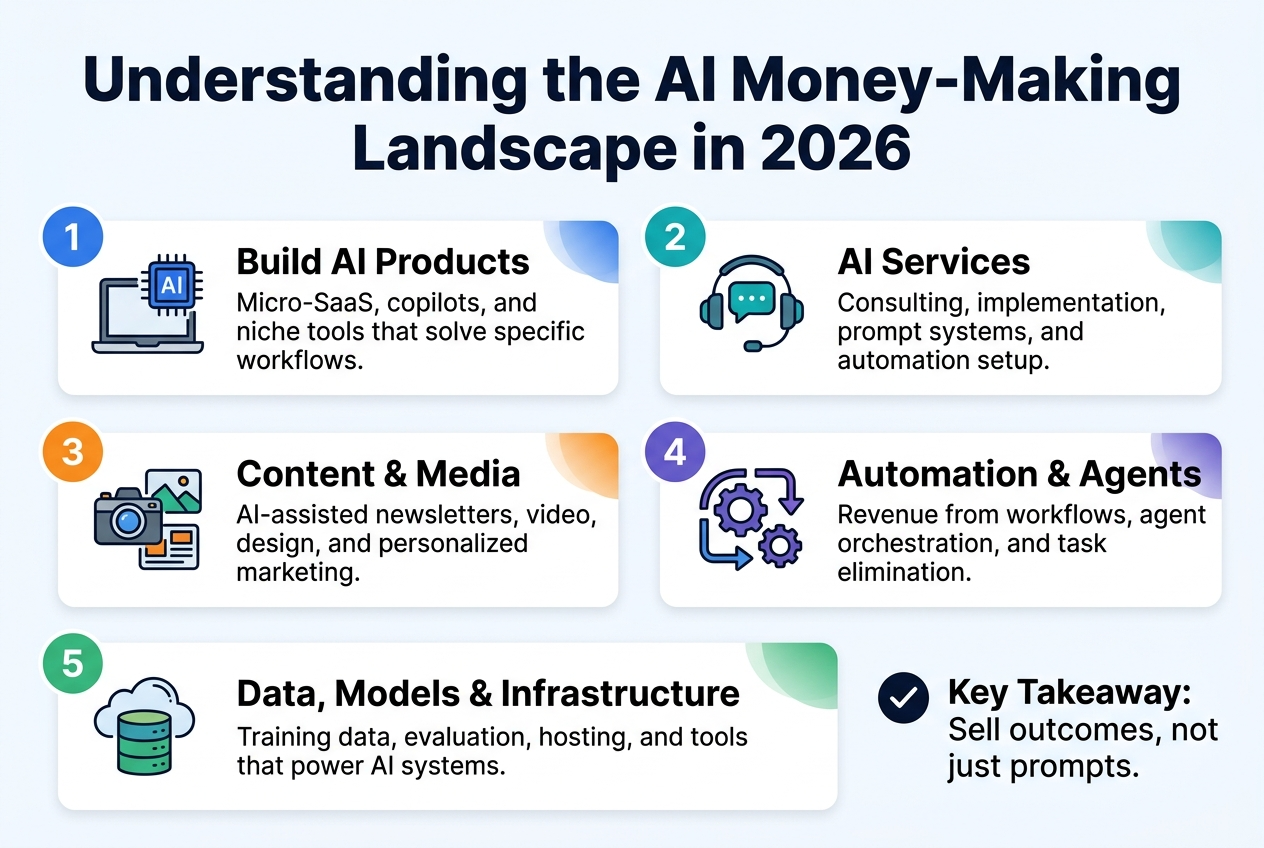 Understanding the AI Money-Making Landscape in 2026

1
AI
Build AI Products
Micro-SaaS, copilots, and niche tools that solve specific workflows.

2
AI Services
Consulting, implementation, prompt systems, and automation setup.

3
Content & Media
AI-assisted newsletters, video, design, and personalized marketing.

4
Automation & Agents
Revenue from workflows, agent orchestration, and task elimination.

5
Data, Models & Infrastructure
Training data, evaluation, hosting, and tools that power AI systems.

Key Takeaway:
Sell outcomes, not just prompts.